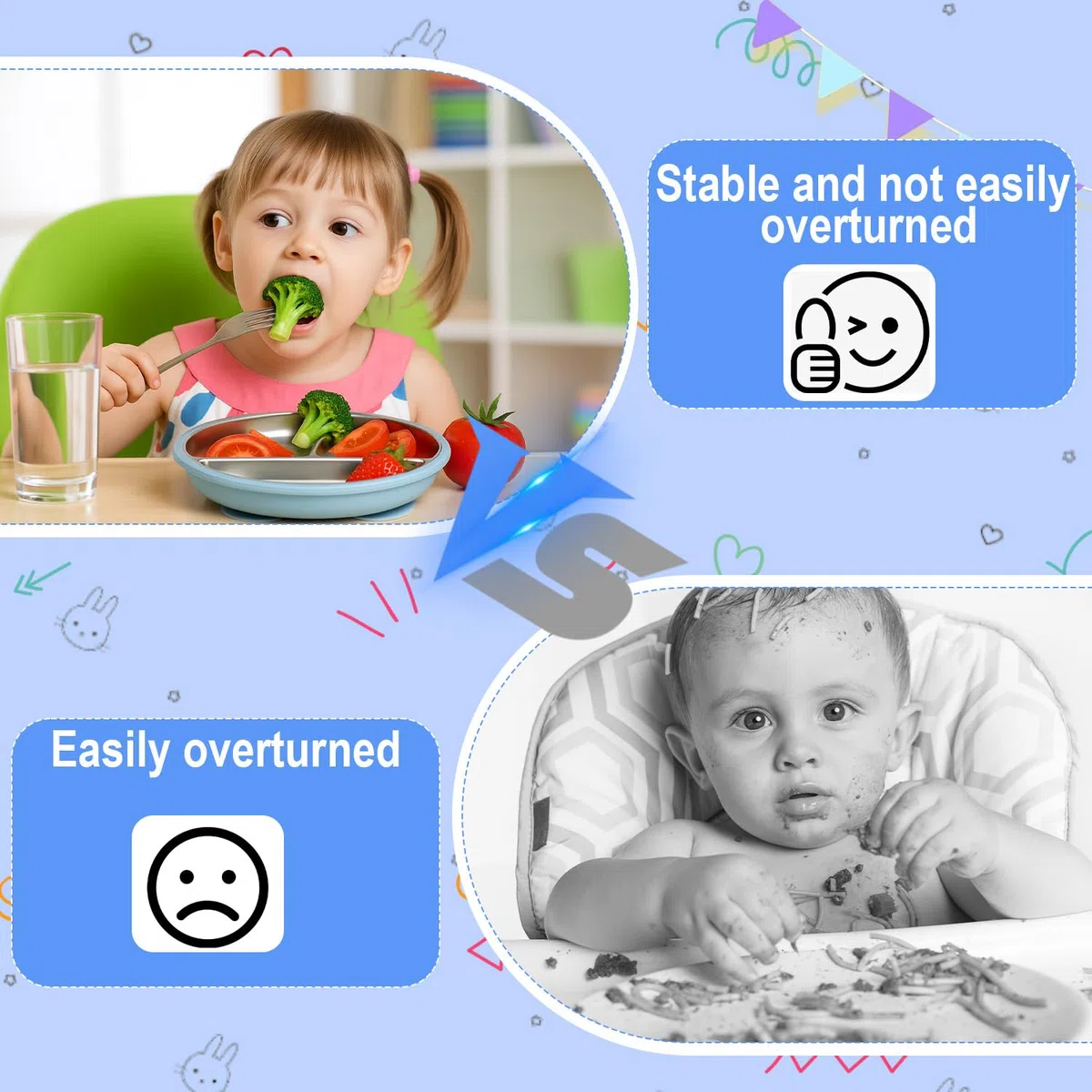 Stable and not easily overturned

VS

Easily overturned